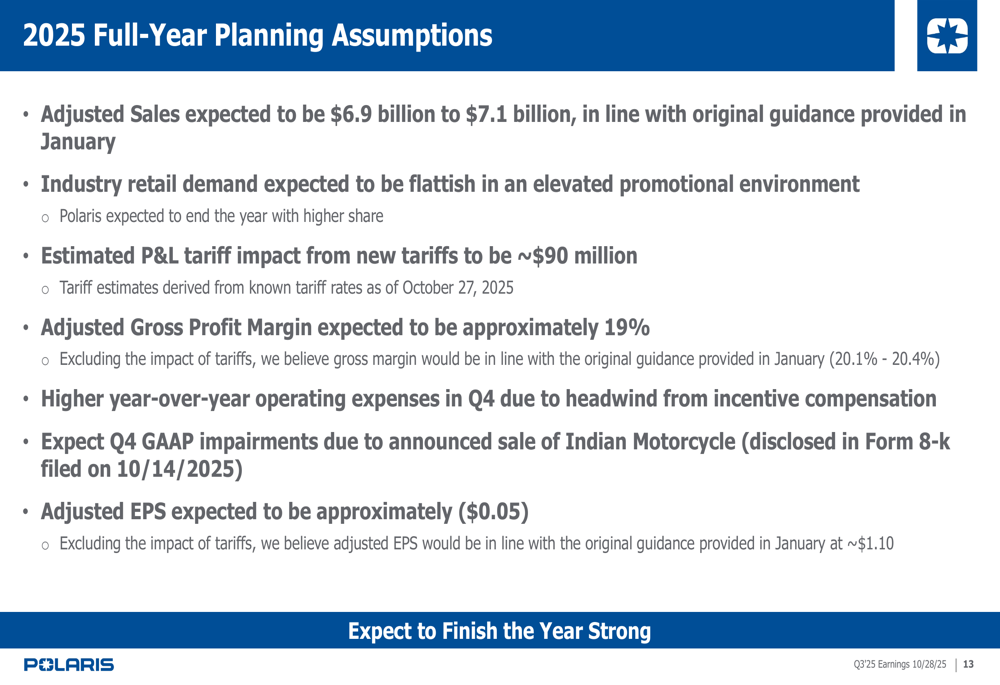 2025 Full-Year Planning Assumptions

• Adjusted Sales expected to be \$6.9 billion to \$7.1 billion, in line with original guidance provided in January

• Industry retail demand expected to be flattish in an elevated promotional environment
  o Polaris expected to end the year with higher share

• Estimated P&L tariff impact from new tariffs to be ~\$90 million
  o Tariff estimates derived from known tariff rates as of October 27, 2025

• Adjusted Gross Profit Margin expected to be approximately 19%
  o Excluding the impact of tariffs, we believe gross margin would be in line with the original guidance provided in January (20.1% - 20.4%)

• Higher year-over-year operating expenses in Q4 due to headwind from incentive compensation

• Expect Q4 GAAP impairments due to announced sale of Indian Motorcycle (disclosed in Form 8-k filed on 10/14/2025)

• Adjusted EPS expected to be approximately (\$0.05)
  o Excluding the impact of tariffs, we believe adjusted EPS would be in line with the original guidance provided in January at ~\$1.10

Expect to Finish the Year Strong

POLARIS

Q3'25 Earnings 10/28/25 | 13